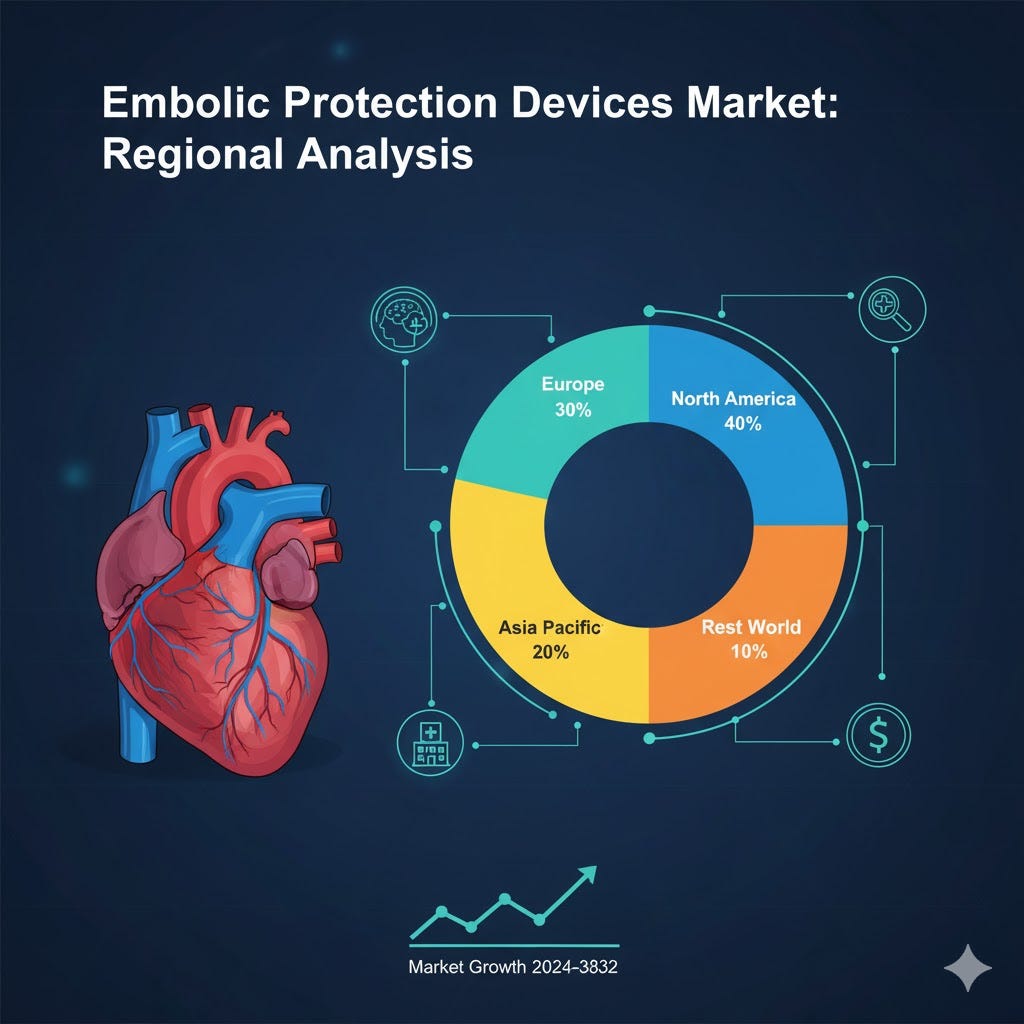 Embolic Protection Devices Market: Regional Analysis

Europe
30%

North America
40%

Asia Pacific
20%

Rest World
10%

$

Market Growth 2024–3832